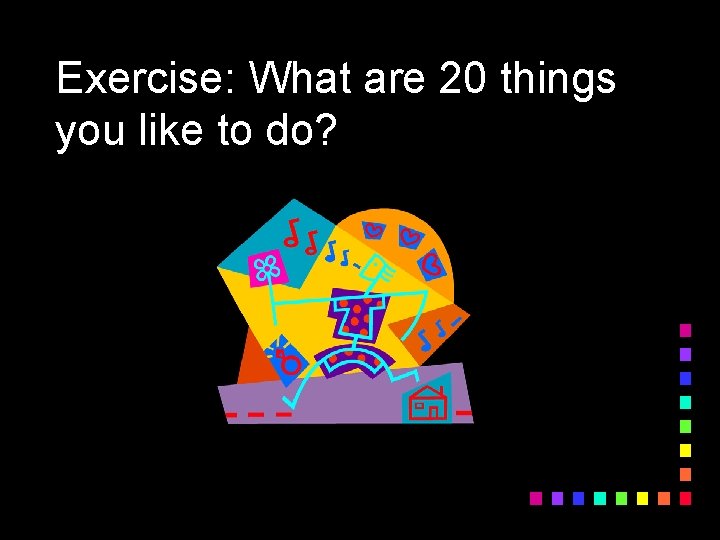 Exercise: What are 20 things you like to do?